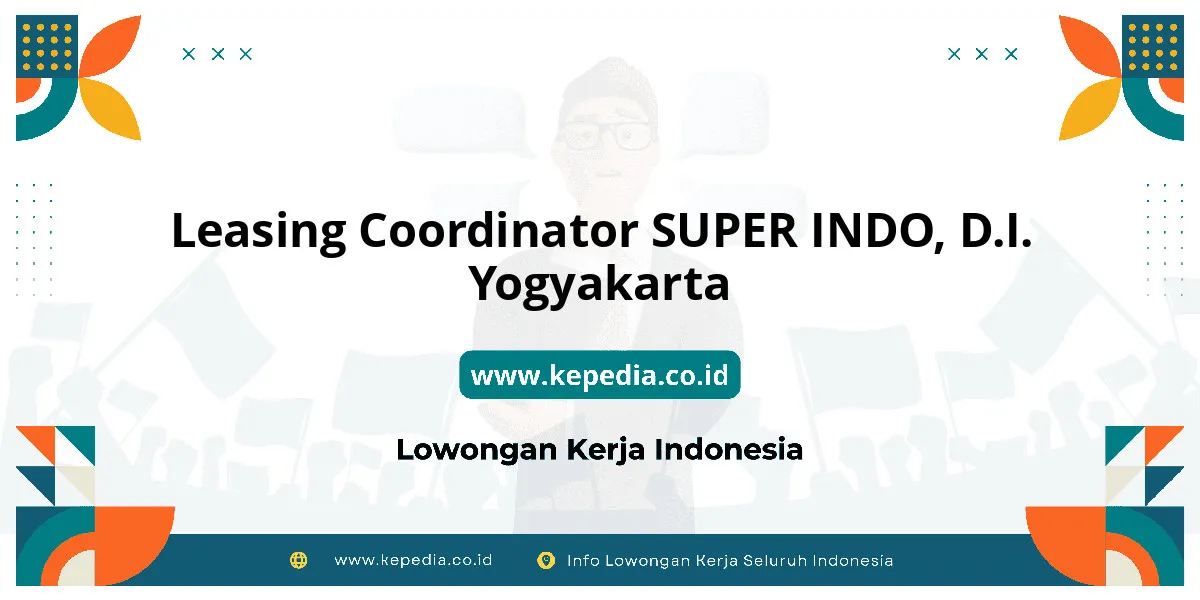 Leasing Coordinator SUPER INDO, D.I. Yogyakarta

www.kepedia.co.id

Lowongan Kerja Indonesia

www.kepedia.co.id Info Lowongan Kerja Seluruh Indonesia